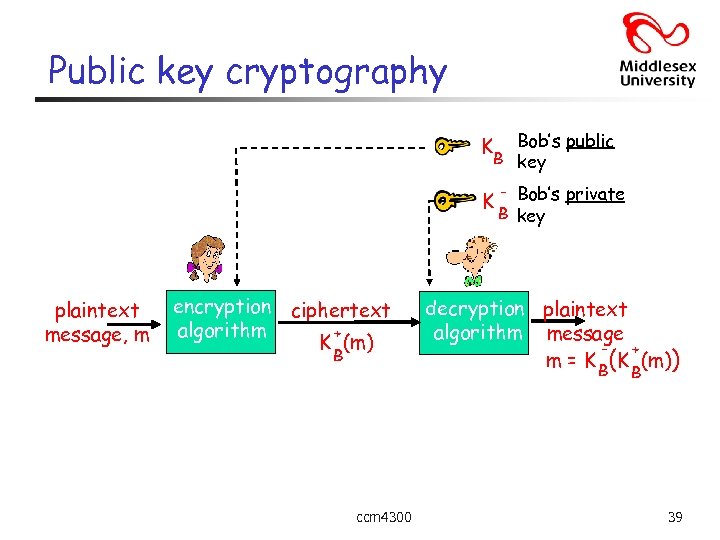 Public key cryptography

Middlesex University

$K_B$ Bob's public key

$K_B^-$ Bob's private key

plaintext message, m

encryption algorithm

ciphertext $K_B^+(m)$

decryption algorithm

plaintext message $m = K_B^-(K_B^+(m))$

ccm4300

39